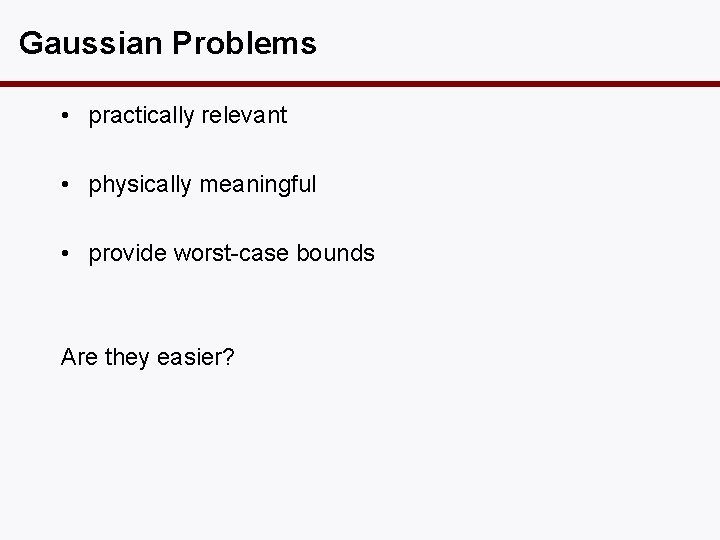 Gaussian Problems

• practically relevant

• physically meaningful

• provide worst-case bounds

Are they easier?